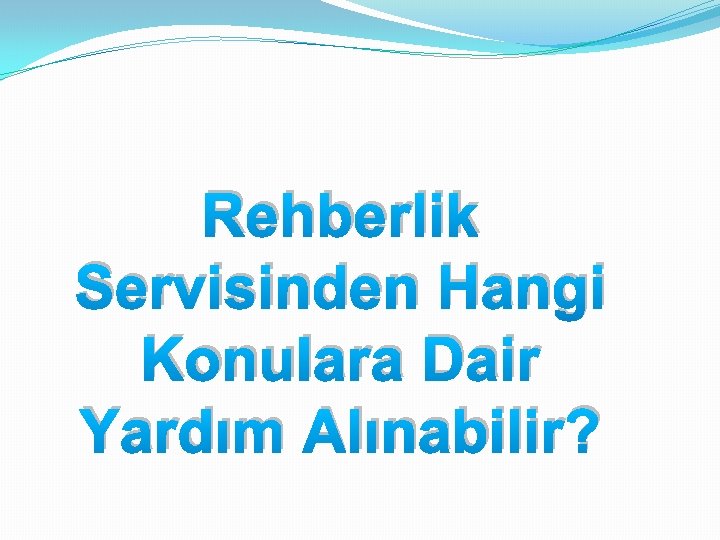 Rehberlik Servisinden Hangi Konulara Dair Yardım Alınabilir?